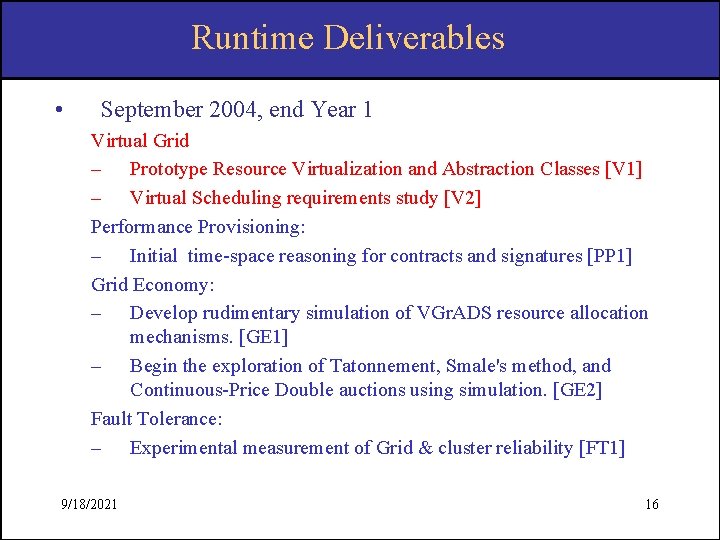 Runtime Deliverables

• September 2004, end Year 1

Virtual Grid

– Prototype Resource Virtualization and Abstraction Classes [V1]

– Virtual Scheduling requirements study [V2]

Performance Provisioning:

– Initial time-space reasoning for contracts and signatures [PP1]

Grid Economy:

– Develop rudimentary simulation of VGrADS resource allocation mechanisms. [GE1]

– Begin the exploration of Tatonnement, Smale's method, and Continuous-Price Double auctions using simulation. [GE2]

Fault Tolerance:

– Experimental measurement of Grid & cluster reliability [FT1]

9/18/2021

16